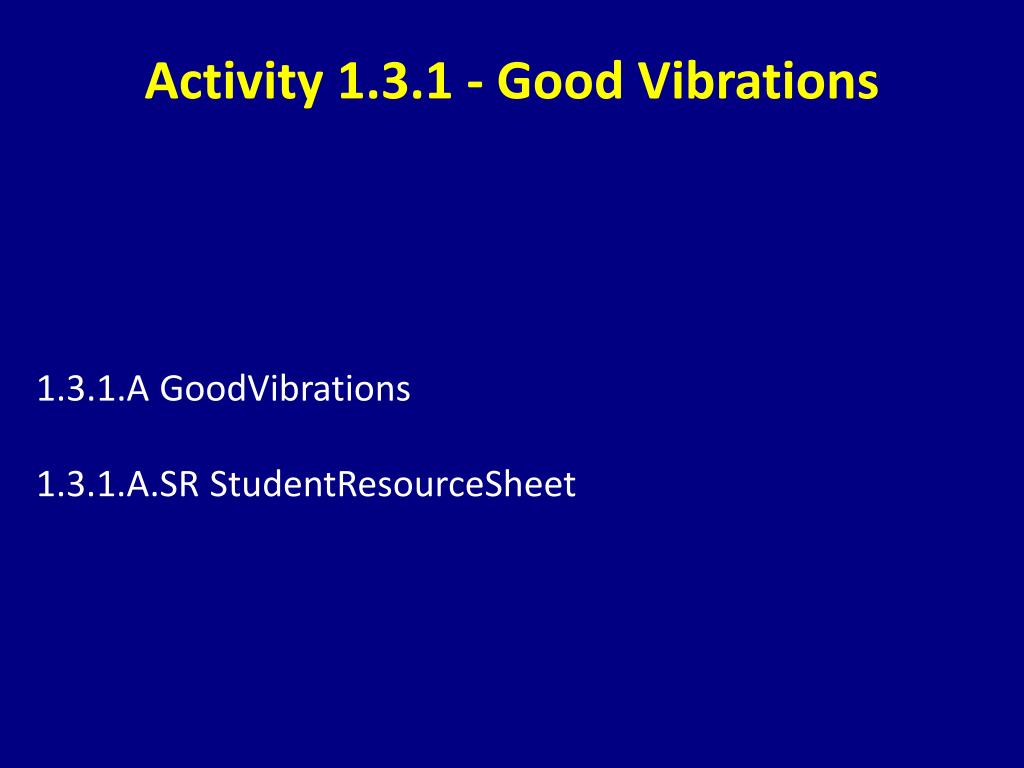 Activity 1.3.1 - Good Vibrations

1.3.1.A GoodVibrations

1.3.1.A.SR StudentResourceSheet